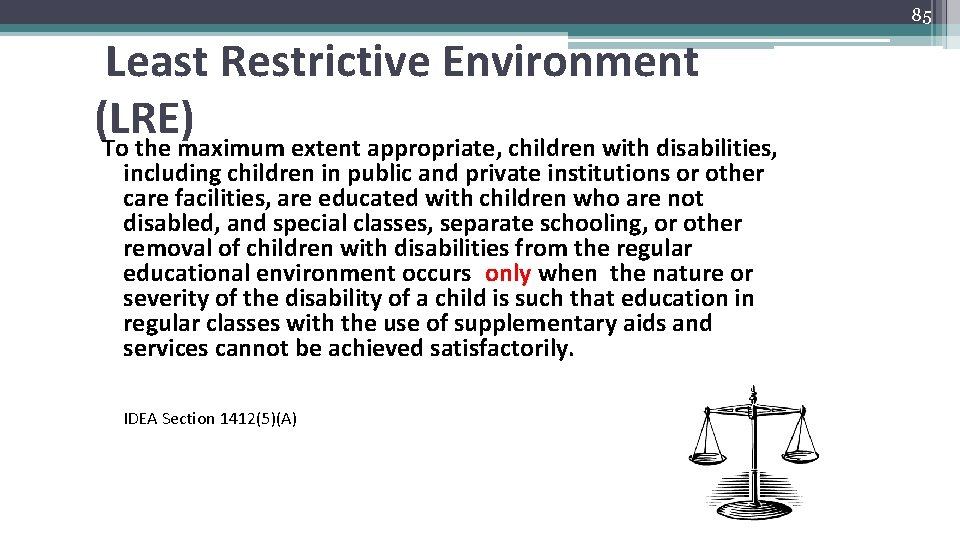 85

Least Restrictive Environment (LRE)

To the maximum extent appropriate, children with disabilities, including children in public and private institutions or other care facilities, are educated with children who are not disabled, and special classes, separate schooling, or other removal of children with disabilities from the regular educational environment occurs only when the nature or severity of the disability of a child is such that education in regular classes with the use of supplementary aids and services cannot be achieved satisfactorily.

IDEA Section 1412(5)(A)